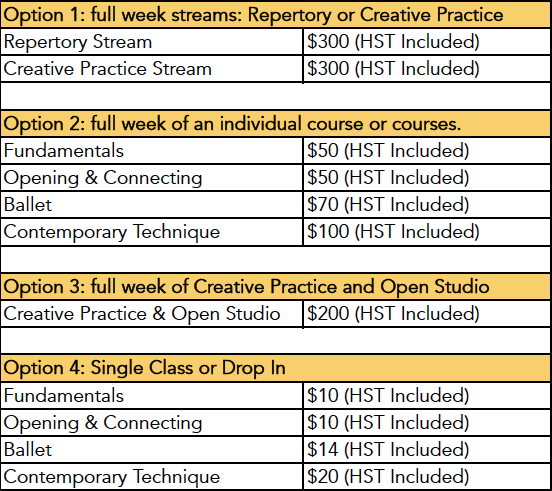 | Option 1: full week streams: Repertory or Creative Practice | |
|---|---|
| Repertory Stream | \$300 (HST Included) |
| Creative Practice Stream | \$300 (HST Included) |
| | |
| Option 2: full week of an individual course or courses. | |
| Fundamentals | \$50 (HST Included) |
| Opening & Connecting | \$50 (HST Included) |
| Ballet | \$70 (HST Included) |
| Contemporary Technique | \$100 (HST Included) |
| | |
| Option 3: full week of Creative Practice and Open Studio | |
| Creative Practice & Open Studio | \$200 (HST Included) |
| | |
| Option 4: Single Class or Drop In | |
| Fundamentals | \$10 (HST Included) |
| Opening & Connecting | \$10 (HST Included) |
| Ballet | \$14 (HST Included) |
| Contemporary Technique | \$20 (HST Included) |